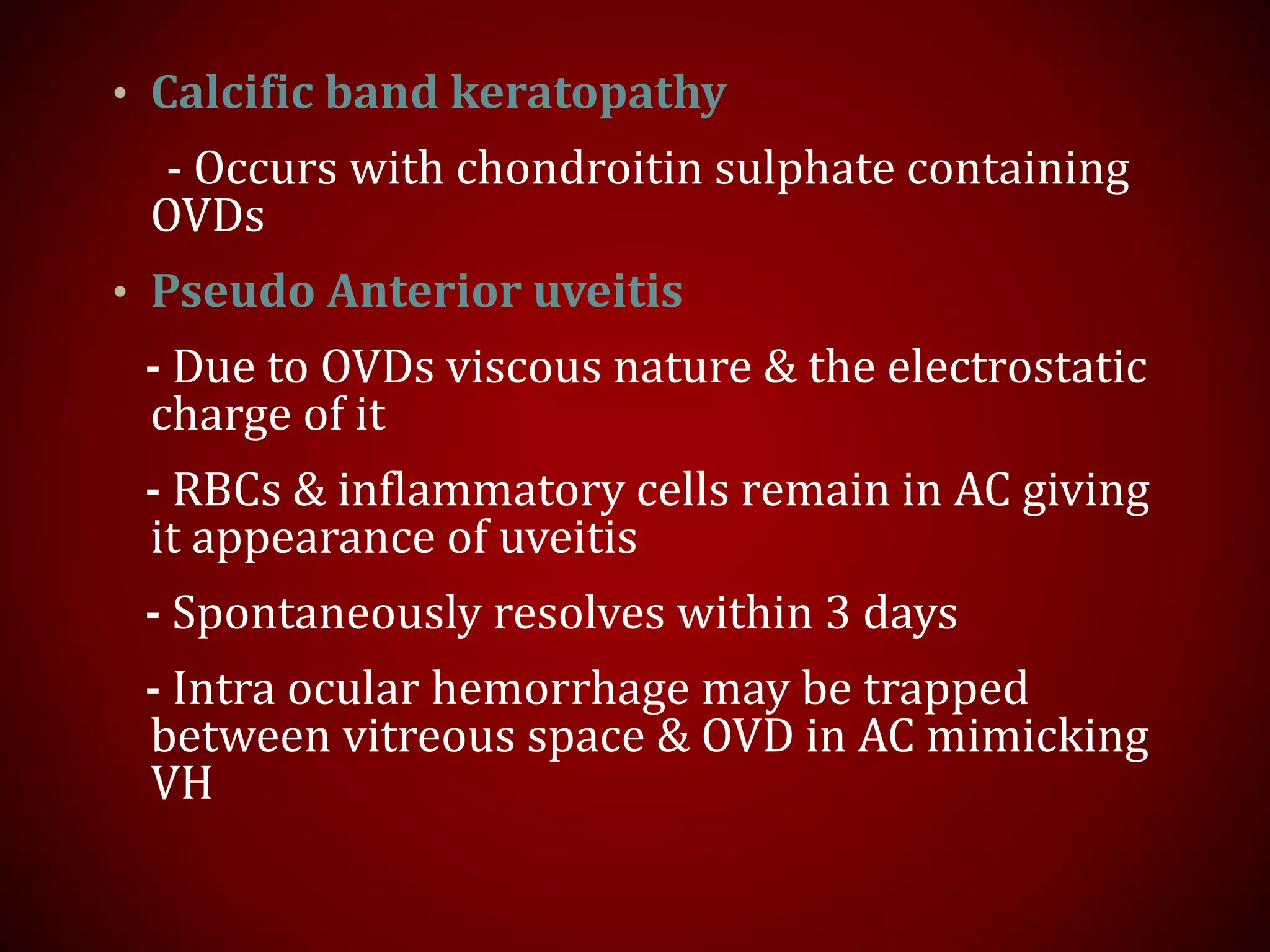 • Calcific band keratopathy

- Occurs with chondroitin sulphate containing OVDs

• Pseudo Anterior uveitis

- Due to OVDs viscous nature & the electrostatic charge of it

- RBCs & inflammatory cells remain in AC giving it appearance of uveitis

- Spontaneously resolves within 3 days

- Intra ocular hemorrhage may be trapped between vitreous space & OVD in AC mimicking VH